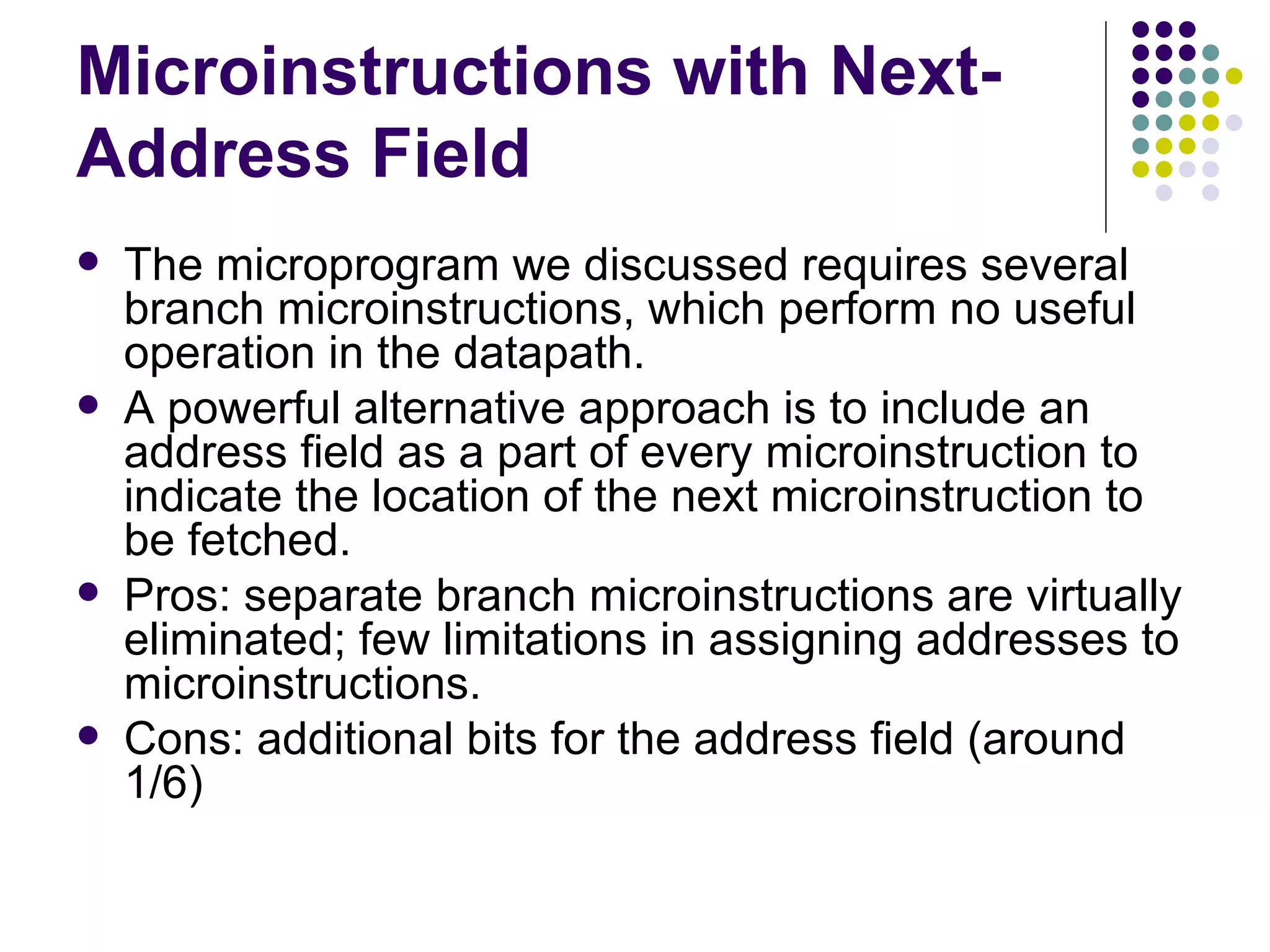 Microinstructions with Next-Address Field

- The microprogram we discussed requires several branch microinstructions, which perform no useful operation in the datapath.
- A powerful alternative approach is to include an address field as a part of every microinstruction to indicate the location of the next microinstruction to be fetched.
- Pros: separate branch microinstructions are virtually eliminated; few limitations in assigning addresses to microinstructions.
- Cons: additional bits for the address field (around 1/6)